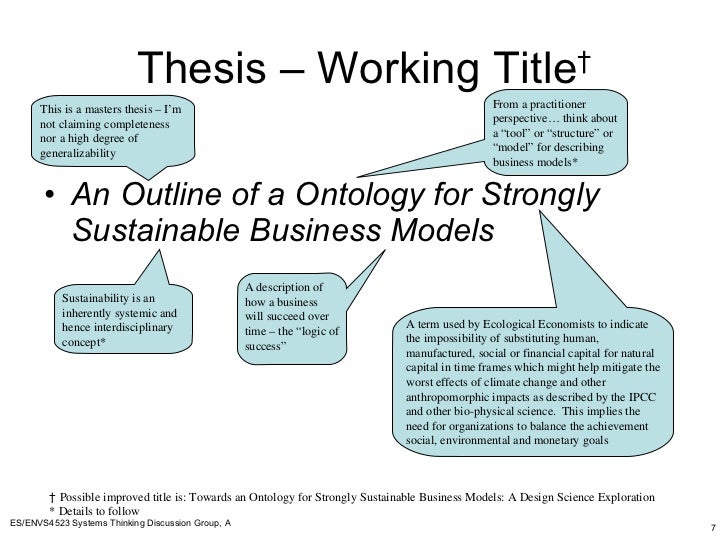 Thesis – Working Title†

This is a masters thesis – I'm not claiming completeness nor a high degree of generalizability

From a practitioner perspective… think about a "tool" or "structure" or "model" for describing business models*

• An Outline of a Ontology for Strongly Sustainable Business Models

Sustainability is an inherently systemic and hence interdisciplinary concept*

A description of how a business will succeed over time – the "logic of success"

A term used by Ecological Economists to indicate the impossibility of substituting human, manufactured, social or financial capital for natural capital in time frames which might help mitigate the worst effects of climate change and other anthropomorphic impacts as described by the IPCC and other bio-physical science. This implies the need for organizations to balance the achievement social, environmental and monetary goals

† Possible improved title is: Towards an Ontology for Strongly Sustainable Business Models: A Design Science Exploration
* Details to follow

ES/ENVS4523 Systems Thinking Discussion Group, A

7